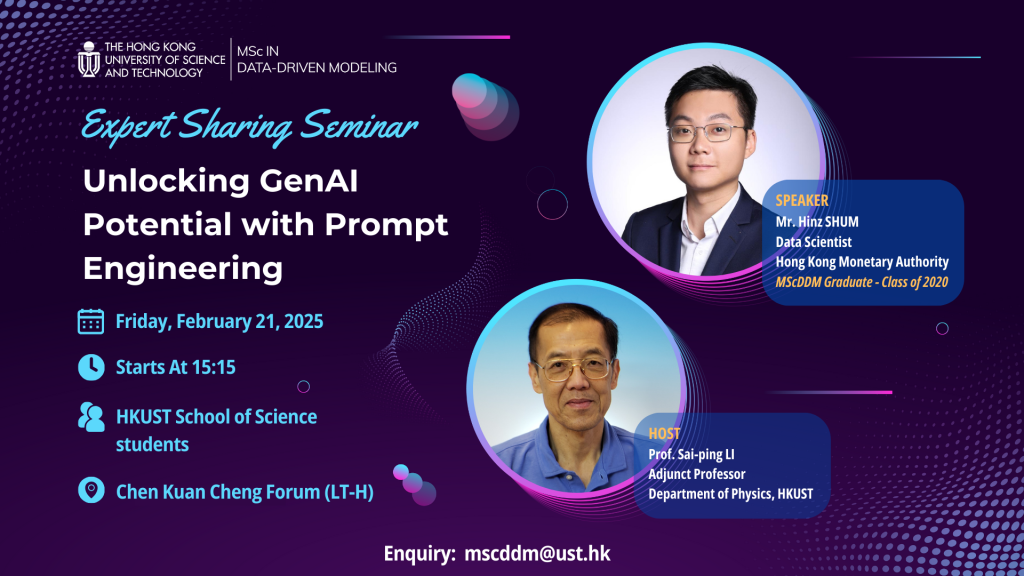 THE HONG KONG UNIVERSITY OF SCIENCE AND TECHNOLOGY

MSc IN DATA-DRIVEN MODELING

Expert Sharing Seminar

Unlocking GenAI Potential with Prompt Engineering

Friday, February 21, 2025

Starts At 15:15

HKUST School of Science students

Chen Kuan Cheng Forum (LT-H)

SPEAKER
Mr. Hinz SHUM
Data Scientist
Hong Kong Monetary Authority
MScDDM Graduate - Class of 2020

HOST
Prof. Sai-ping LI
Adjunct Professor
Department of Physics, HKUST

Enquiry: mscddm@ust.hk